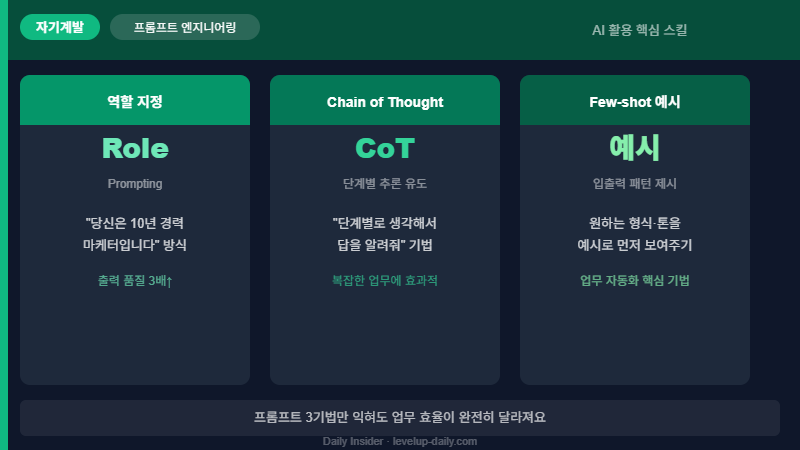 자기계발

프롬프트 엔지니어링

AI 활용 핵심 스킬

역할 지정

Role

Prompting

"당신은 10년 경력 마케터입니다" 방식

출력 품질 3배↑

Chain of Thought

CoT

단계별 추론 유도

"단계별로 생각해서 답을 알려줘" 기법

복잡한 업무에 효과적

Few-shot 예시

예시

입출력 패턴 제시

원하는 형식·톤을 예시로 먼저 보여주기

업무 자동화 핵심 기법

프롬프트 3기법만 익혀도 업무 효율이 완전히 달라져요

Daily Insider · levelup-daily.com